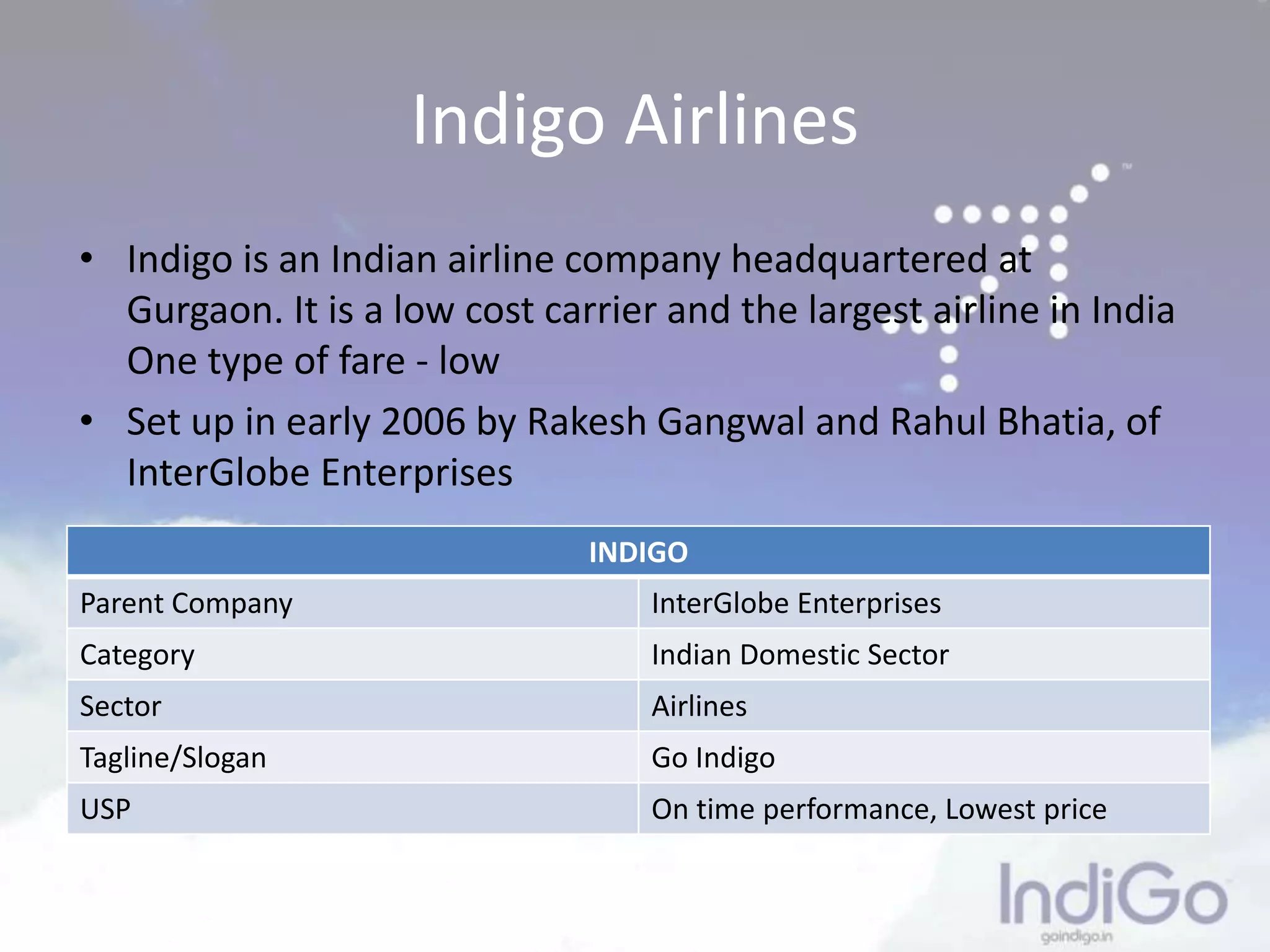 Indigo Airlines

• Indigo is an Indian airline company headquartered at Gurgaon. It is a low cost carrier and the largest airline in India One type of fare - low

• Set up in early 2006 by Rakesh Gangwal and Rahul Bhatia, of InterGlobe Enterprises

| INDIGO | |
|---|---|
| Parent Company | InterGlobe Enterprises |
| Category | Indian Domestic Sector |
| Sector | Airlines |
| Tagline/Slogan | Go Indigo |
| USP | On time performance, Lowest price |

IndiGo
goindigo.in